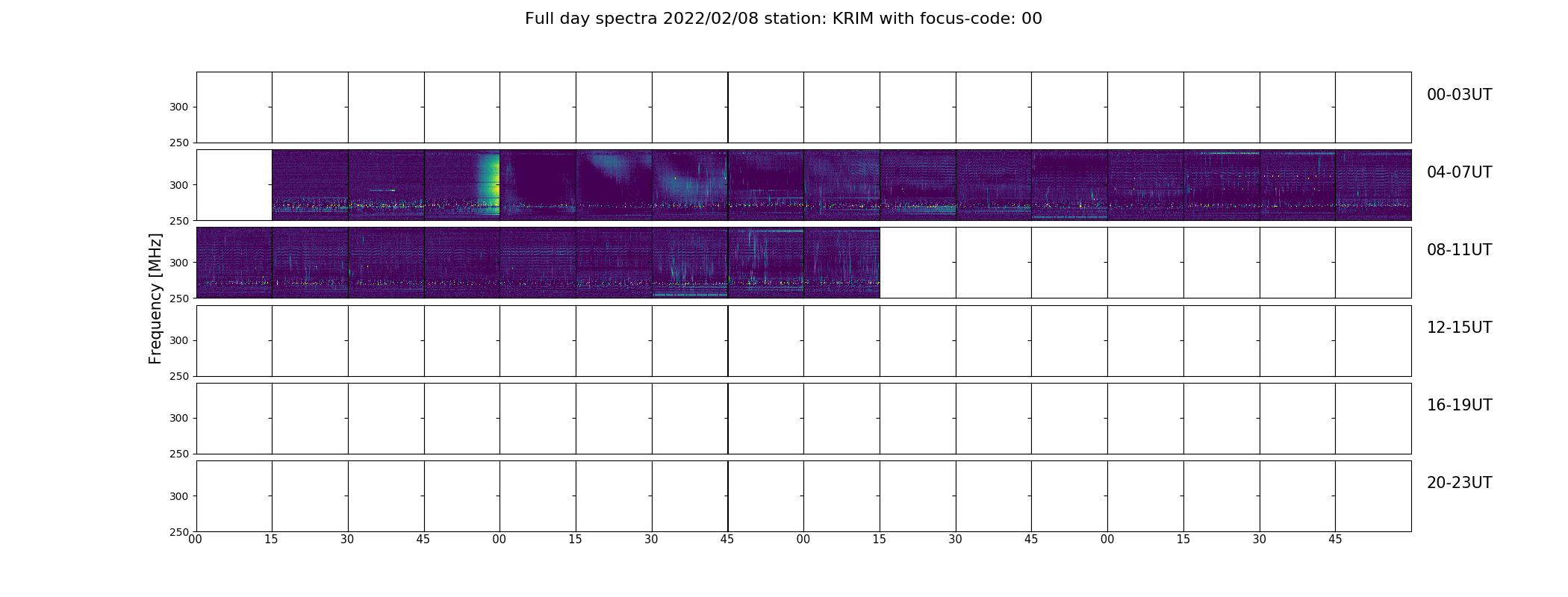 Full day spectra 2022/02/08 station: KRIM with focus-code: 00

Frequency [MHz]

300
250
00-03UT

300
250
04-07UT

300
250
08-11UT

300
250
12-15UT

300
250
16-19UT

300
250
20-23UT

00 15 30 45 00 15 30 45 00 15 30 45 00 15 30 45